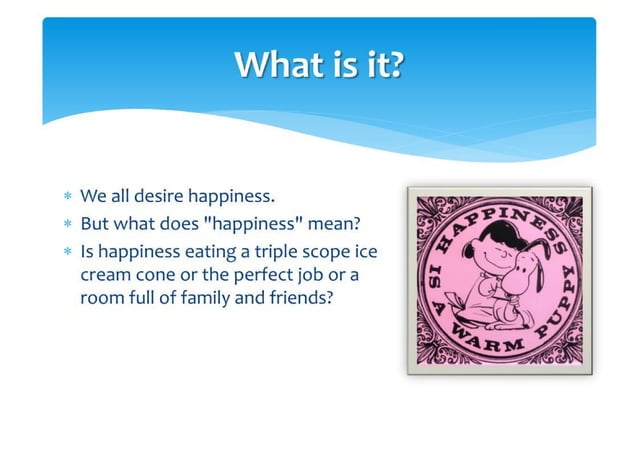 What is it?

* We all desire happiness.
* But what does "happiness" mean?
* Is happiness eating a triple scope ice cream cone or the perfect job or a room full of family and friends?

HAPPINESS IS A WARM PUPPY